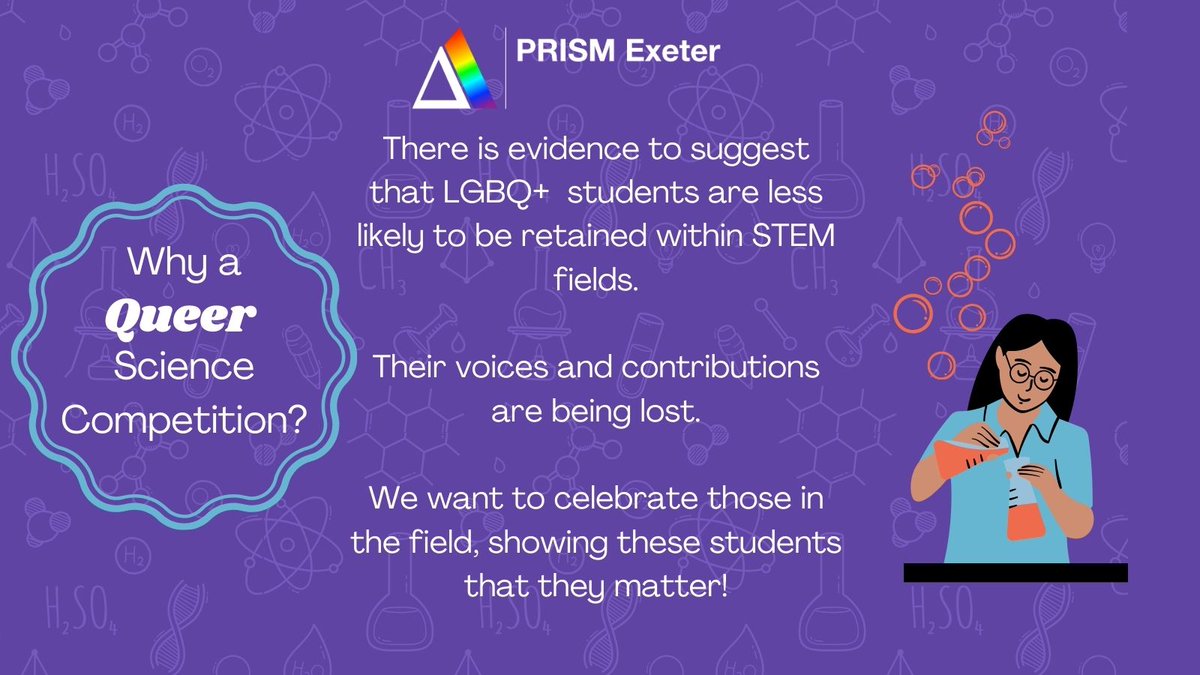 PRISM Exeter

Why a Queer Science Competition?

There is evidence to suggest that LGBQ+ students are less likely to be retained within STEM fields.

Their voices and contributions are being lost.

We want to celebrate those in the field, showing these students that they matter!